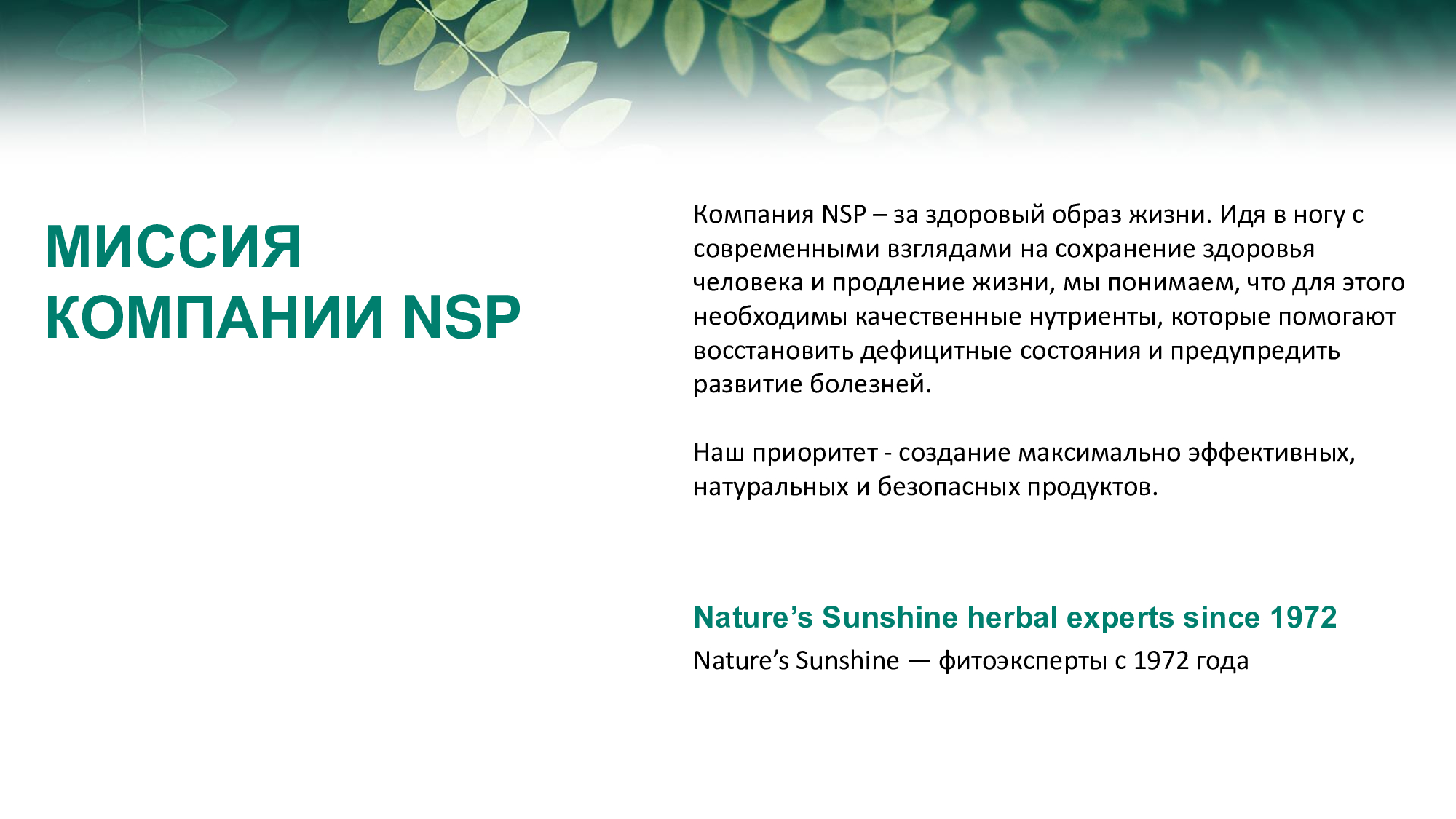 МИССИЯ КОМПАНИИ NSP

Компания NSP – за здоровый образ жизни. Идя в ногу с современными взглядами на сохранение здоровья человека и продление жизни, мы понимаем, что для этого необходимы качественные нутриенты, которые помогают восстановить дефицитные состояния и предупредить развитие болезней.

Наш приоритет - создание максимально эффективных, натуральных и безопасных продуктов.

Nature’s Sunshine herbal experts since 1972

Nature’s Sunshine — фитоэксперты с 1972 года